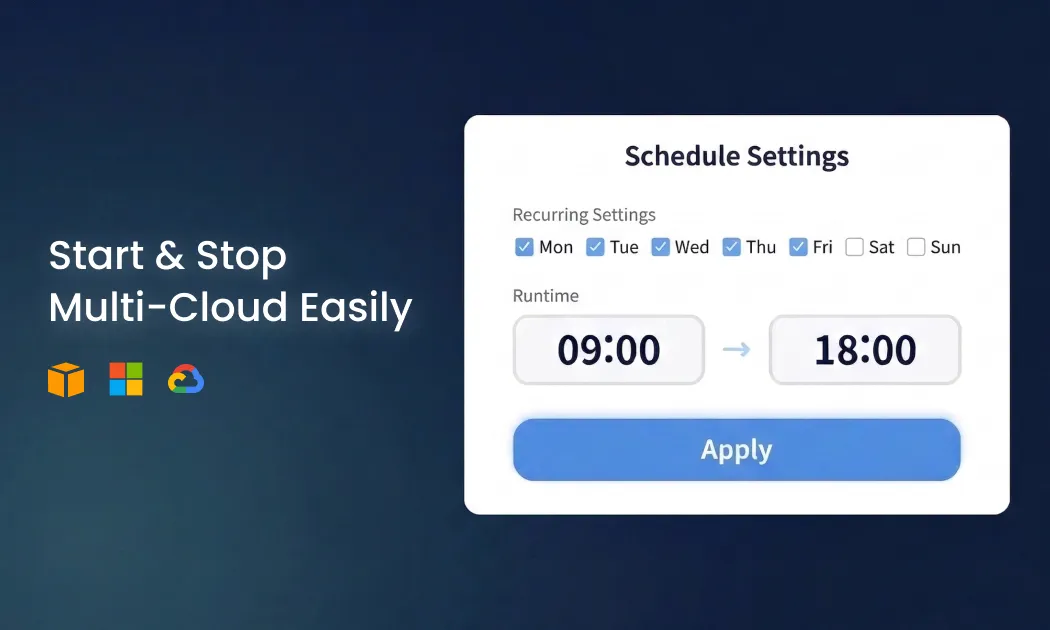 Start & Stop
Multi-Cloud Easily

Schedule Settings

Recurring Settings
Mon Tue Wed Thu Fri Sat Sun

Runtime
09:00 → 18:00

Apply